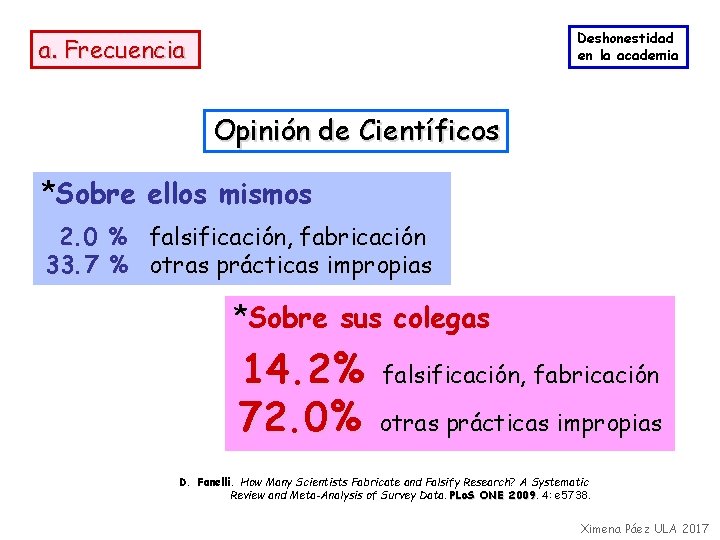 a. Frecuencia

Deshonestidad en la academia

Opinión de Científicos

*Sobre ellos mismos
2.0 % falsificación, fabricación
33.7 % otras prácticas impropias

*Sobre sus colegas
14.2% falsificación, fabricación
72.0% otras prácticas impropias

D. Fanelli. How Many Scientists Fabricate and Falsify Research? A Systematic Review and Meta-Analysis of Survey Data. PLoS ONE 2009. 4: e5738.

Ximena Páez ULA 2017